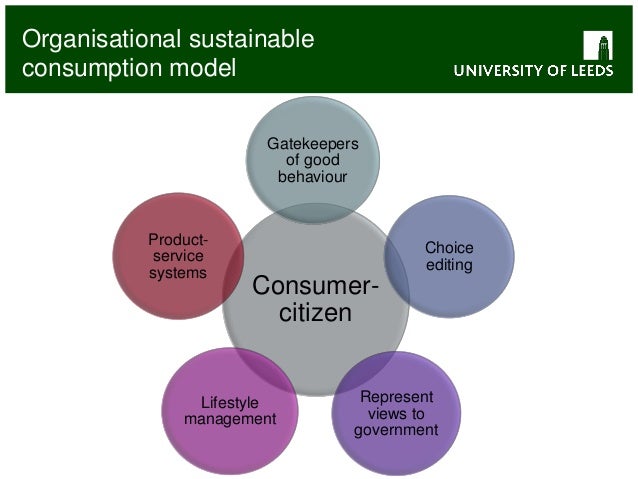 Organisational sustainable consumption model

UNIVERSITY OF LEEDS

Gatekeepers of good behaviour

Product-service systems

Choice editing

Consumer-citizen

Lifestyle management

Represent views to government